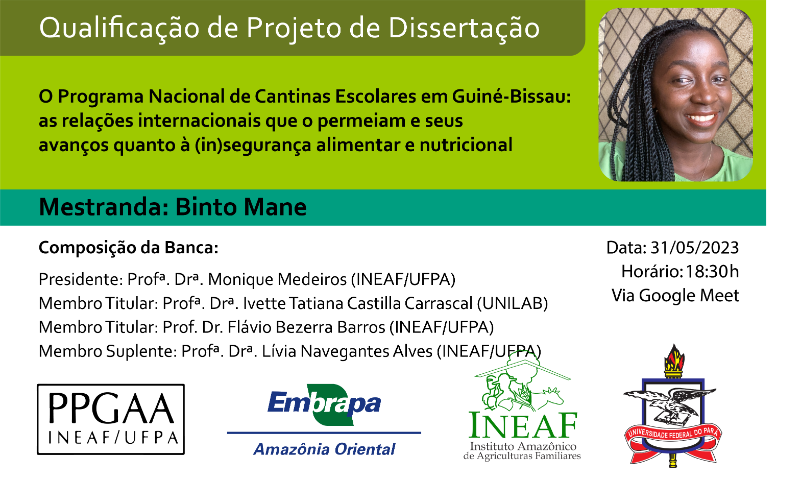 Qualificação de Projeto de Dissertação

O Programa Nacional de Cantinas Escolares em Guiné-Bissau: as relações internacionais que o permeiam e seus avanços quanto à (in)segurança alimentar e nutricional

Mestranda: Binto Mane

Composição da Banca:

Presidente: Profª. Drª. Monique Medeiros (INEAF/UFPA)
Membro Titular: Profª. Drª. Ivette Tatiana Castilla Carrascal (UNILAB)
Membro Titular: Prof. Dr. Flávio Bezerra Barros (INEAF/UFPA)
Membro Suplente: Profª. Drª. Lívia Navegantes Alves (INEAF/UFPA)

Data: 31/05/2023
Horário: 18:30h
Via Google Meet

PPGAA
INEAF/UFPA

Embrapa
Amazônia Oriental

INEAF
Instituto Amazônico de Agriculturas Familiares

UNIVERSIDADE FEDERAL DO PARÁ